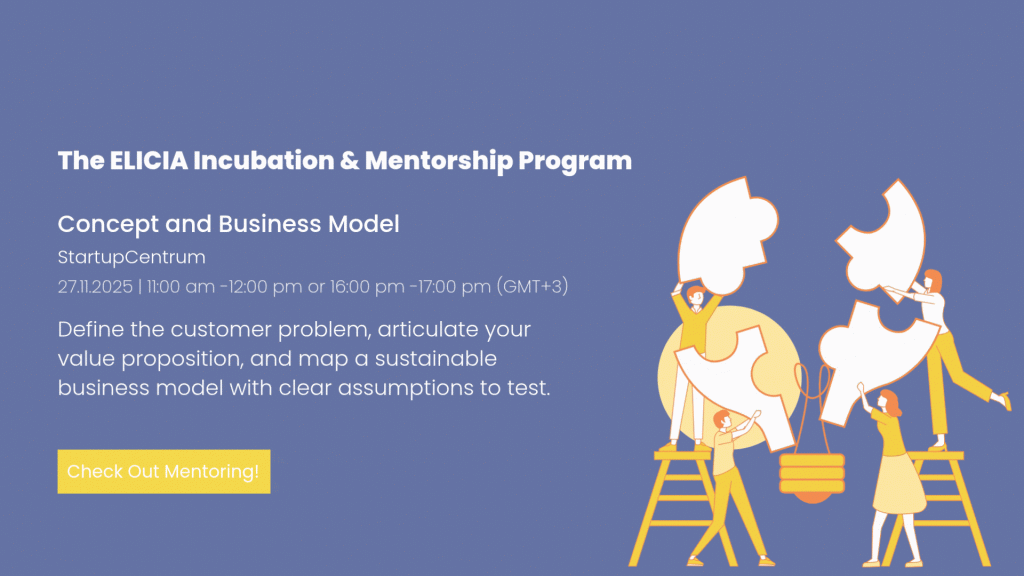 The ELICIA Incubation & Mentorship Program

Concept and Business Model

StartupCentrum

27.11.2025 | 11:00 am -12:00 pm or 16:00 pm -17:00 pm (GMT+3)

Define the customer problem, articulate your value proposition, and map a sustainable business model with clear assumptions to test.

Check Out Mentoring!